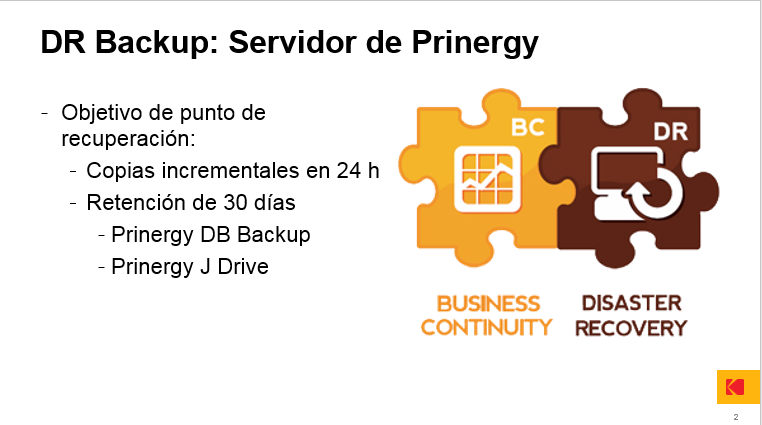 DR Backup: Servidor de Prinergy

- Objetivo de punto de recuperación:
  - Copias incrementales en 24 h
  - Retención de 30 días
    - Prinergy DB Backup
    - Prinergy J Drive

BC

DR

BUSINESS CONTINUITY

DISASTER RECOVERY

2